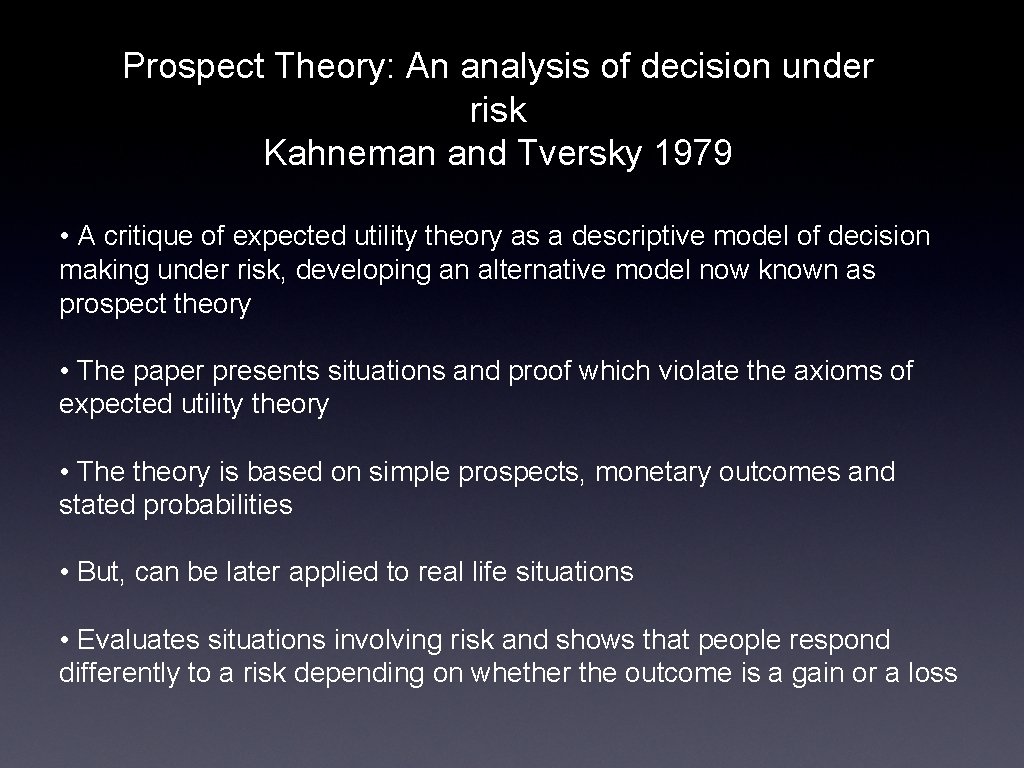 Prospect Theory: An analysis of decision under risk
Kahneman and Tversky 1979

• A critique of expected utility theory as a descriptive model of decision making under risk, developing an alternative model now known as prospect theory

• The paper presents situations and proof which violate the axioms of expected utility theory

• The theory is based on simple prospects, monetary outcomes and stated probabilities

• But, can be later applied to real life situations

• Evaluates situations involving risk and shows that people respond differently to a risk depending on whether the outcome is a gain or a loss